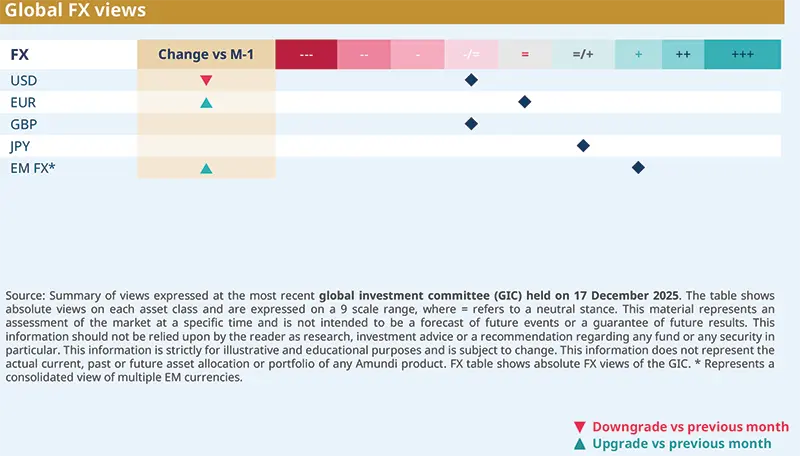 Global FX views

| FX | Change vs M-1 | --- | -- | - | -/= | = | =/+ | + | ++ | +++ |
|---|---|---|---|---|---|---|---|---|---|---|
| USD | ▼ | | | | ◆ | | | | | |
| EUR | ▲ | | | | | ◆ | | | | |
| GBP | | | | | ◆ | | | | | |
| JPY | | | | | | | ◆ | | | |
| EM FX* | ▲ | | | | | | | ◆ | | |

Source: Summary of views expressed at the most recent global investment committee (GIC) held on 17 December 2025. The table shows absolute views on each asset class and are expressed on a 9 scale range, where = refers to a neutral stance. This material represents an assessment of the market at a specific time and is not intended to be a forecast of future events or a guarantee of future results. This information should not be relied upon by the reader as research, investment advice or a recommendation regarding any fund or any security in particular. This information is strictly for illustrative and educational purposes and is subject to change. This information does not represent the actual current, past or future asset allocation or portfolio of any Amundi product. FX table shows absolute FX views of the GIC. * Represents a consolidated view of multiple EM currencies.

▼ Downgrade vs previous month
▲ Upgrade vs previous month